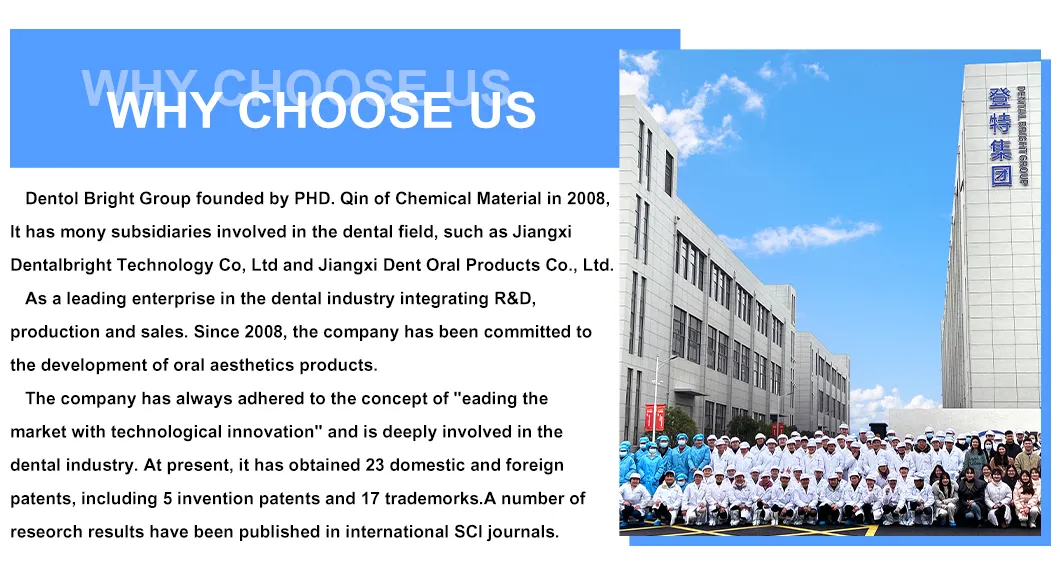 WHY CHOOSE US

WHY CHOOSE US

Dentol Bright Group founded by PHD. Qin of Chemical Material in 2008, It has mony subsidiaries involved in the dental field, such as Jiangxi Dentalbright Technology Co, Ltd and Jiangxi Dent Oral Products Co., Ltd.

As a leading enterprise in the dental industry integrating R&D, production and sales. Since 2008, the company has been committed to the development of oral aesthetics products.

The company has always adhered to the concept of "eading the market with technological innovation" and is deeply involved in the dental industry. At present, it has obtained 23 domestic and foreign patents, including 5 invention patents and 17 trademorks.A number of reseorch results have been published in international SCI journals.

登特集团

DENTAL BRIGHT GROUP